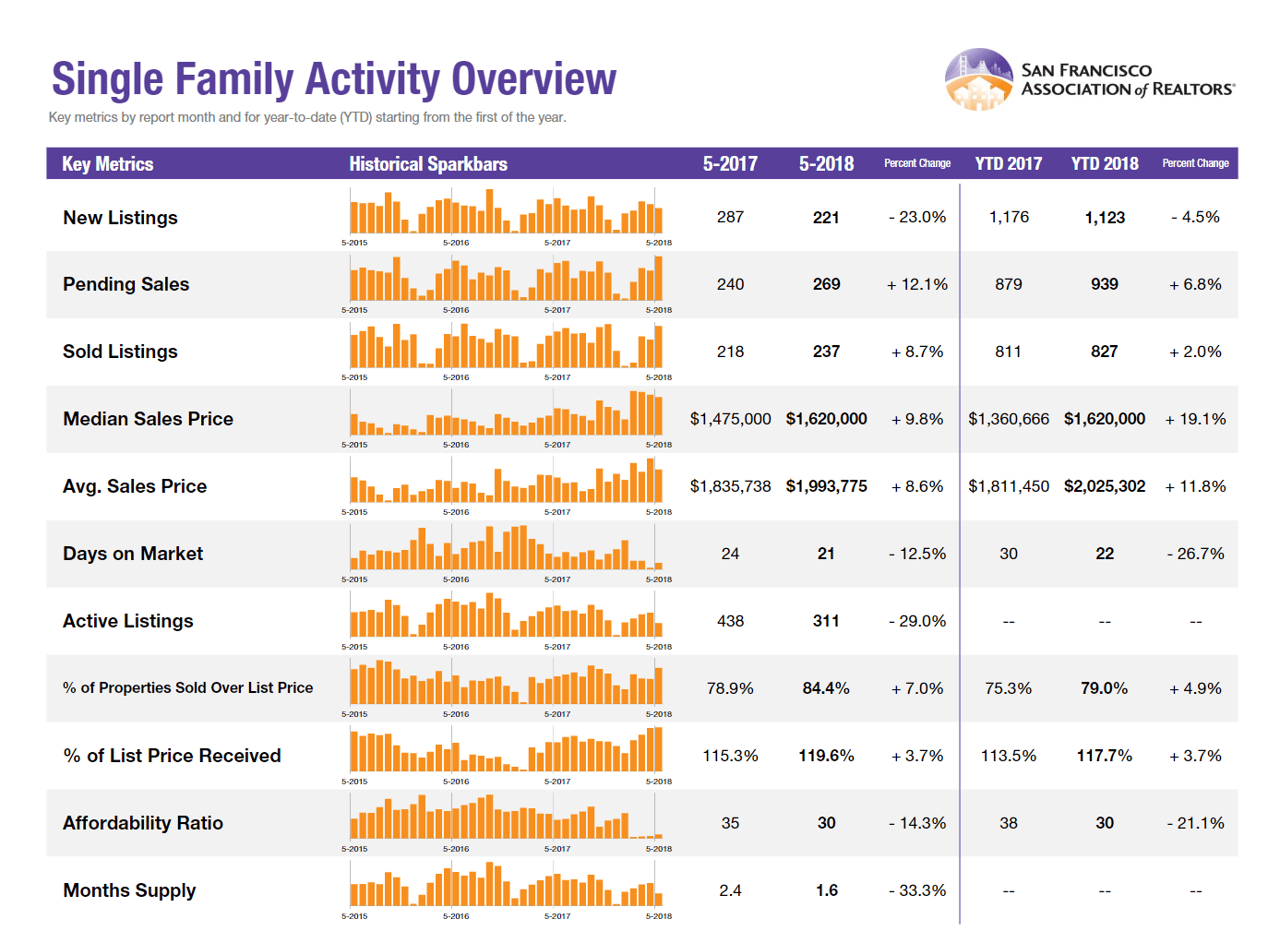 Single Family Activity Overview

Key metrics by report month and for year-to-date (YTD) starting from the first of the year.

SAN FRANCISCO ASSOCIATION of REALTORS®

| Key Metrics | Historical Sparkbars | 5-2017 | 5-2018 | Percent Change | YTD 2017 | YTD 2018 | Percent Change |
|---|---|---|---|---|---|---|---|
| New Listings | 5-2015 5-2016 5-2017 5-2018 | 287 | 221 | - 23.0% | 1,176 | 1,123 | - 4.5% |
| Pending Sales | 5-2015 5-2016 5-2017 5-2018 | 240 | 269 | + 12.1% | 879 | 939 | + 6.8% |
| Sold Listings | 5-2015 5-2016 5-2017 5-2018 | 218 | 237 | + 8.7% | 811 | 827 | + 2.0% |
| Median Sales Price | 5-2015 5-2016 5-2017 5-2018 | $1,475,000 | $1,620,000 | + 9.8% | $1,360,666 | $1,620,000 | + 19.1% |
| Avg. Sales Price | 5-2015 5-2016 5-2017 5-2018 | $1,835,738 | $1,993,775 | + 8.6% | $1,811,450 | $2,025,302 | + 11.8% |
| Days on Market | 5-2015 5-2016 5-2017 5-2018 | 24 | 21 | - 12.5% | 30 | 22 | - 26.7% |
| Active Listings | 5-2015 5-2016 5-2017 5-2018 | 438 | 311 | - 29.0% | -- | -- | -- |
| % of Properties Sold Over List Price | 5-2015 5-2016 5-2017 5-2018 | 78.9% | 84.4% | + 7.0% | 75.3% | 79.0% | + 4.9% |
| % of List Price Received | 5-2015 5-2016 5-2017 5-2018 | 115.3% | 119.6% | + 3.7% | 113.5% | 117.7% | + 3.7% |
| Affordability Ratio | 5-2015 5-2016 5-2017 5-2018 | 35 | 30 | - 14.3% | 38 | 30 | - 21.1% |
| Months Supply | 5-2015 5-2016 5-2017 5-2018 | 2.4 | 1.6 | - 33.3% | -- | -- | -- |